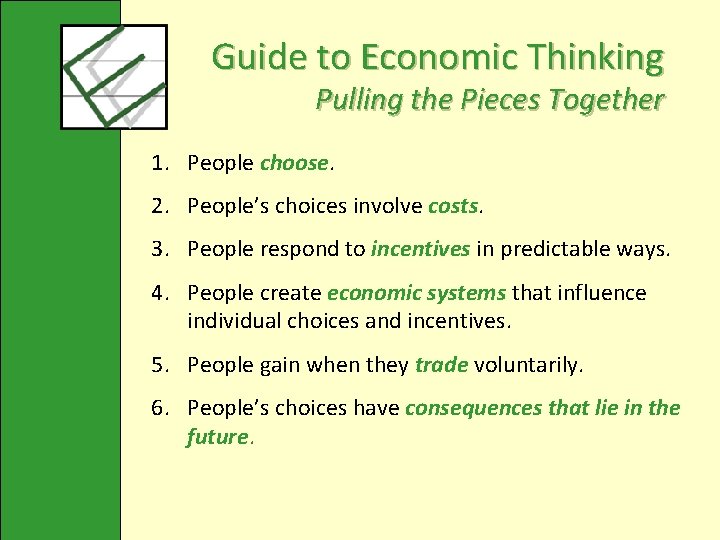 Guide to Economic Thinking
Pulling the Pieces Together

1. People choose.

2. People's choices involve costs.

3. People respond to incentives in predictable ways.

4. People create economic systems that influence individual choices and incentives.

5. People gain when they trade voluntarily.

6. People's choices have consequences that lie in the future.